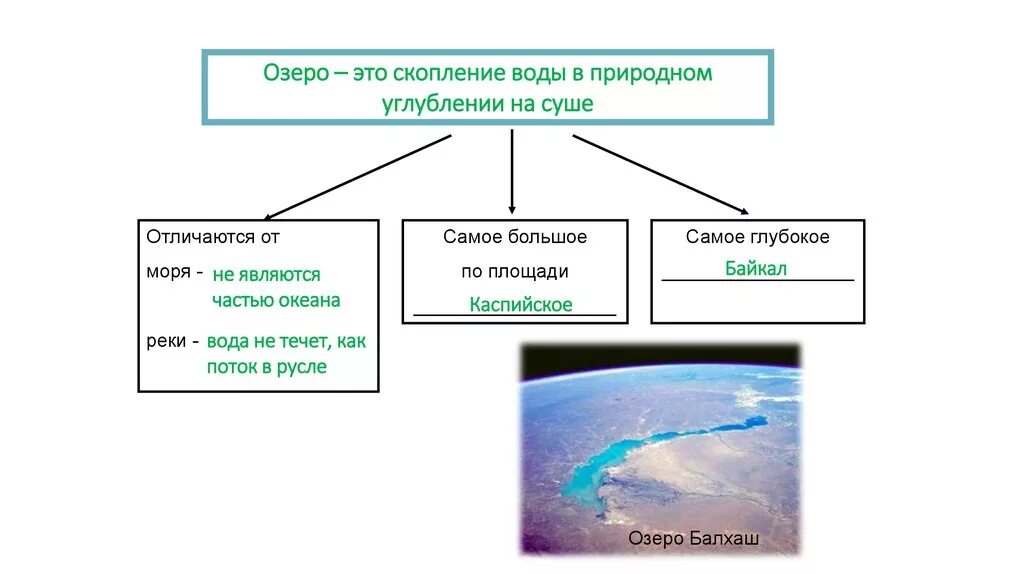 Озеро – это скопление воды в природном углублении на суше

Отличаются от

моря - не являются частью океана

реки - вода не течет, как поток в русле

Самое большое по площади

Каспийское

Самое глубокое

Байкал

Озеро Балхаш